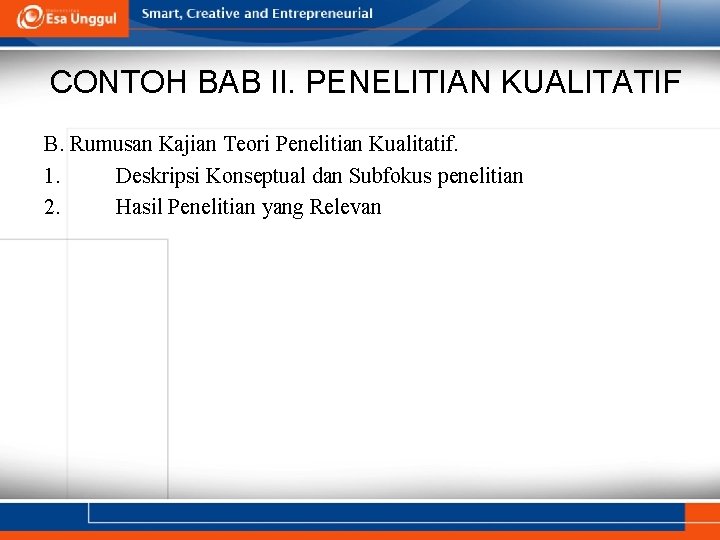 Esa Unggul

Smart, Creative and Entrepreneurial

CONTOH BAB II. PENELITIAN KUALITATIF

B. Rumusan Kajian Teori Penelitian Kualitatif.

1. Deskripsi Konseptual dan Subfokus penelitian

2. Hasil Penelitian yang Relevan